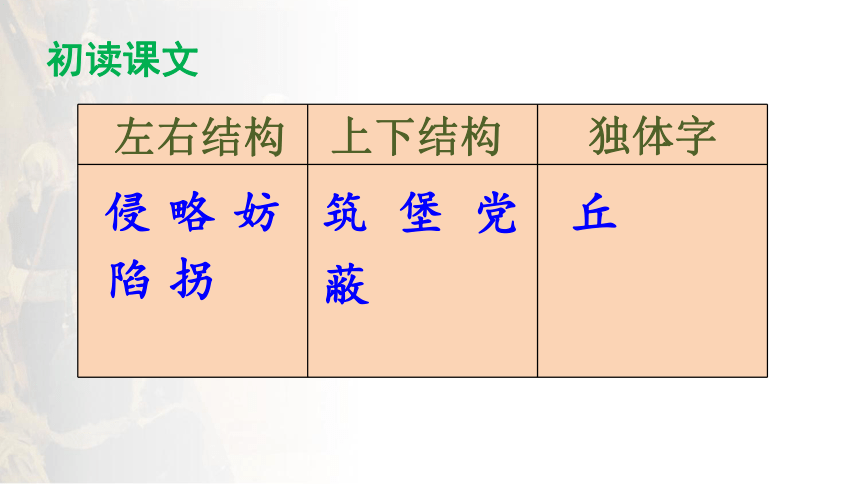 初读课文

| 左右结构 | 上下结构 | 独体字 |
|---|---|---|
| 侵 略 妨 陷 拐 | 筑 堡 党 蔽 | 丘 |